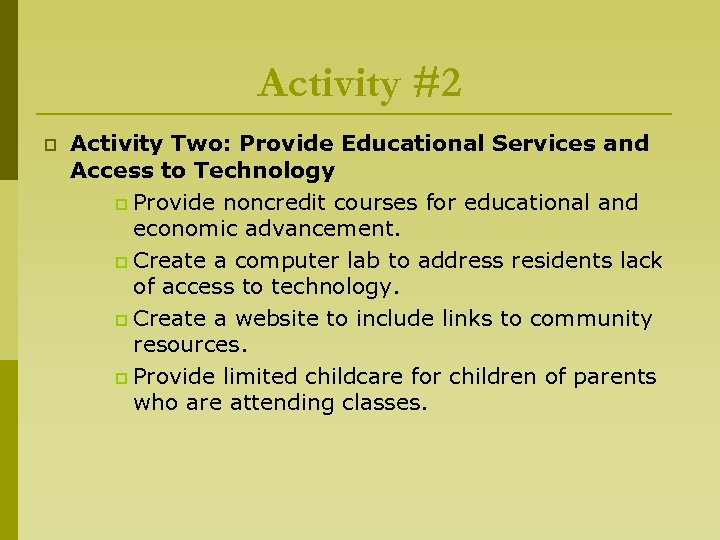 Activity #2

Activity Two: Provide Educational Services and Access to Technology

Provide noncredit courses for educational and economic advancement.

Create a computer lab to address residents lack of access to technology.

Create a website to include links to community resources.

Provide limited childcare for children of parents who are attending classes.